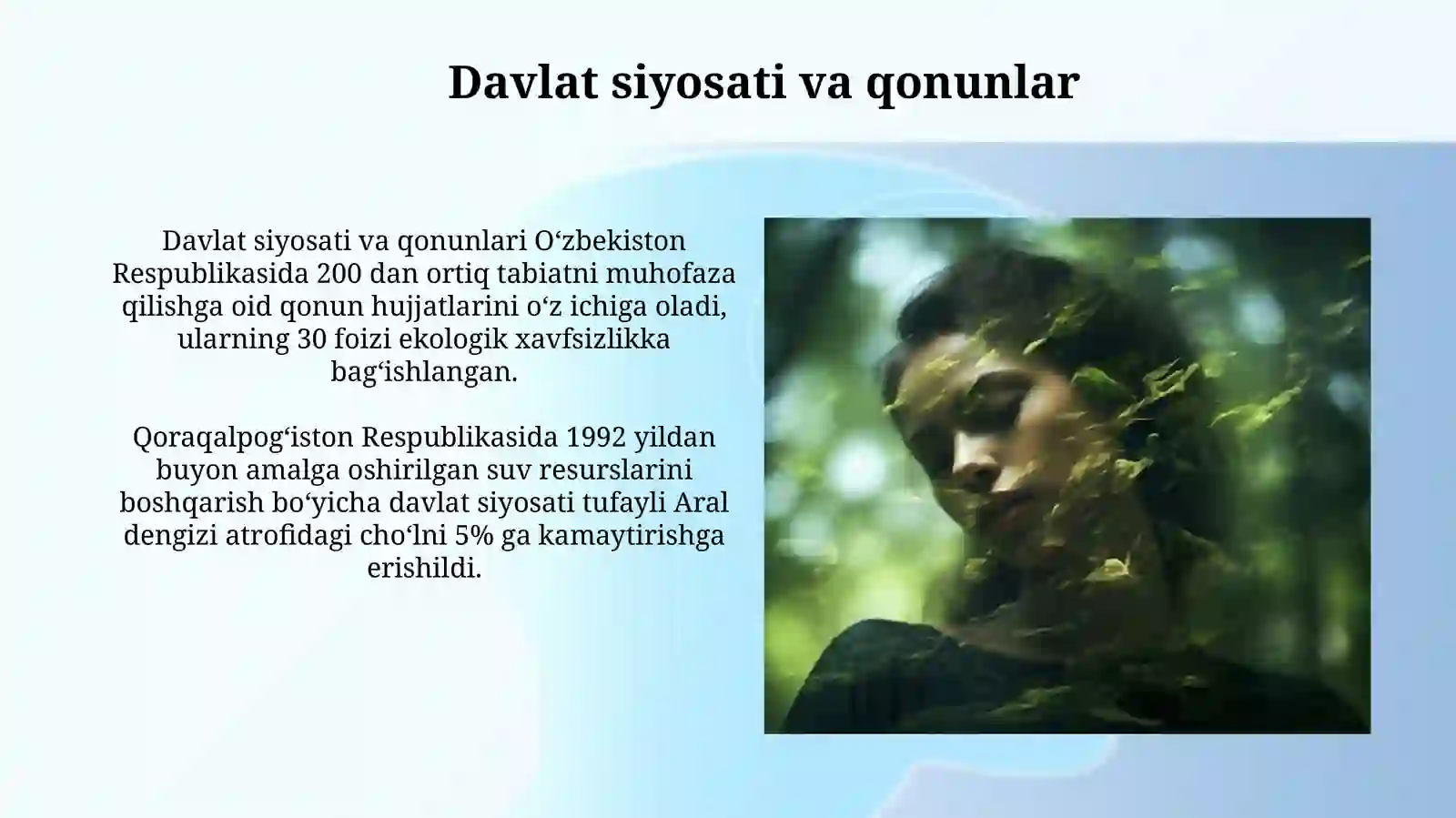 Davlat siyosati va qonunlar

Davlat siyosati va qonunlari O‘zbekiston Respublikasida 200 dan ortiq tabiatni muhofaza qilishga oid qonun hujjatlarini o‘z ichiga oladi, ularning 30 foizi ekologik xavfsizlikka bag‘ishlangan.

Qoraqalpog‘iston Respublikasida 1992 yildan buyon amalga oshirilgan suv resurslarini boshqarish bo‘yicha davlat siyosati tufayli Aral dengizi atrofidagi cho‘lni 5% ga kamaytirishga erishildi.